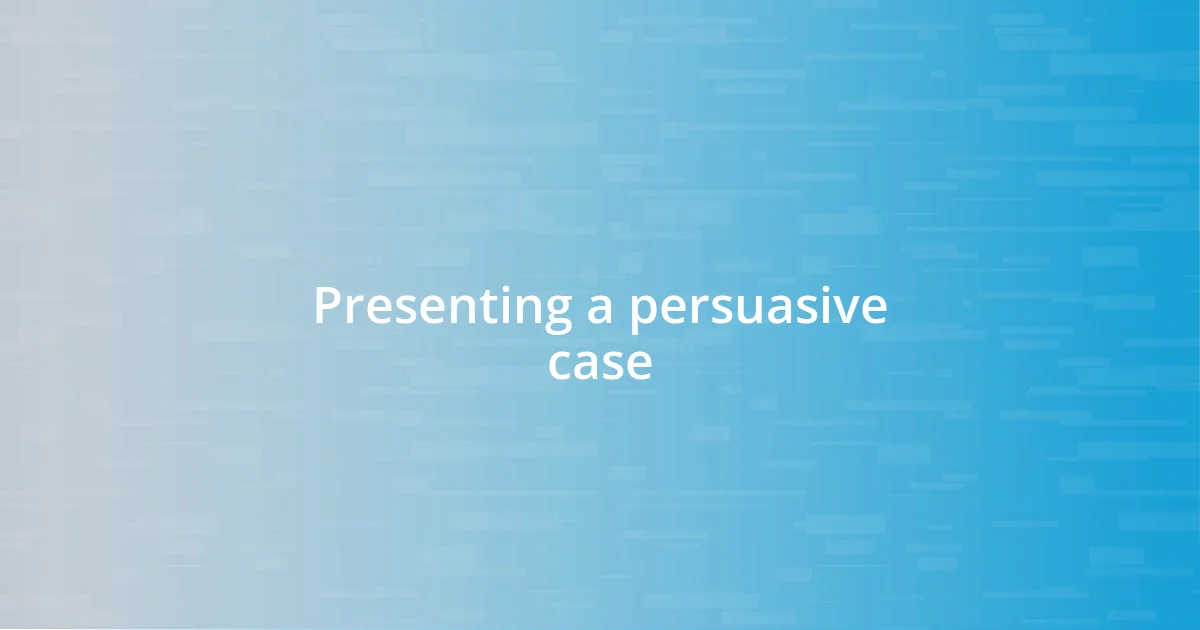 Presenting a persuasive case